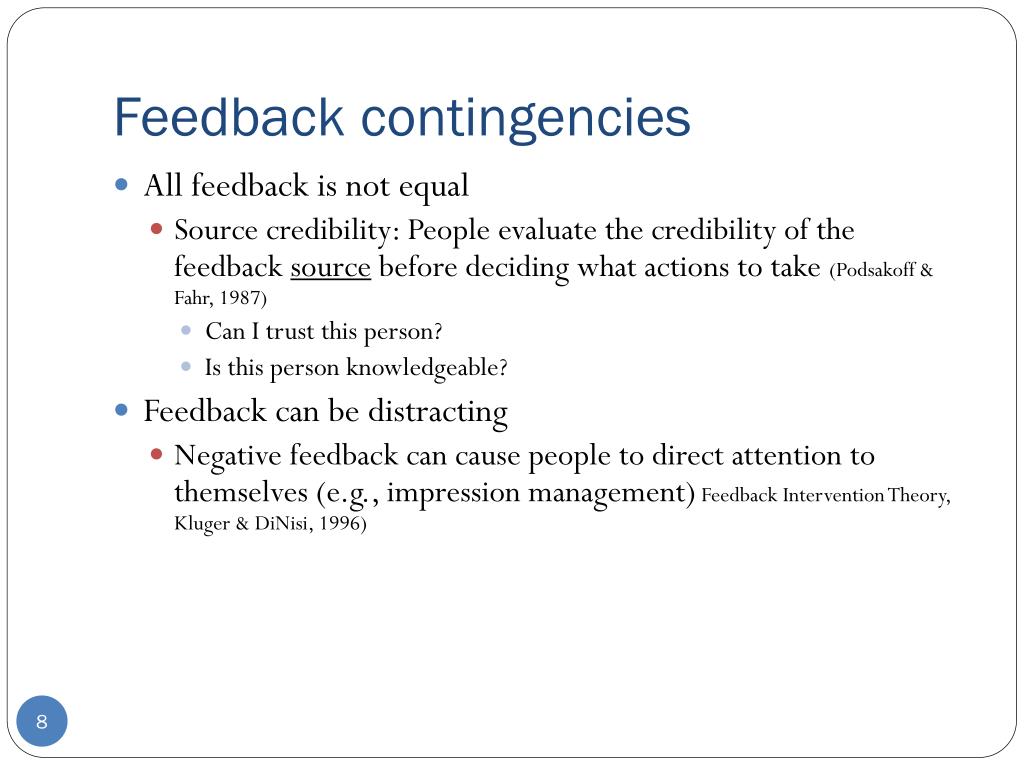 Feedback contingencies

All feedback is not equal

Source credibility: People evaluate the credibility of the feedback source before deciding what actions to take (Podsakoff & Fahr, 1987)

Can I trust this person?

Is this person knowledgeable?

Feedback can be distracting

Negative feedback can cause people to direct attention to themselves (e.g., impression management) Feedback Intervention Theory, Kluger & DiNisi, 1996)

8